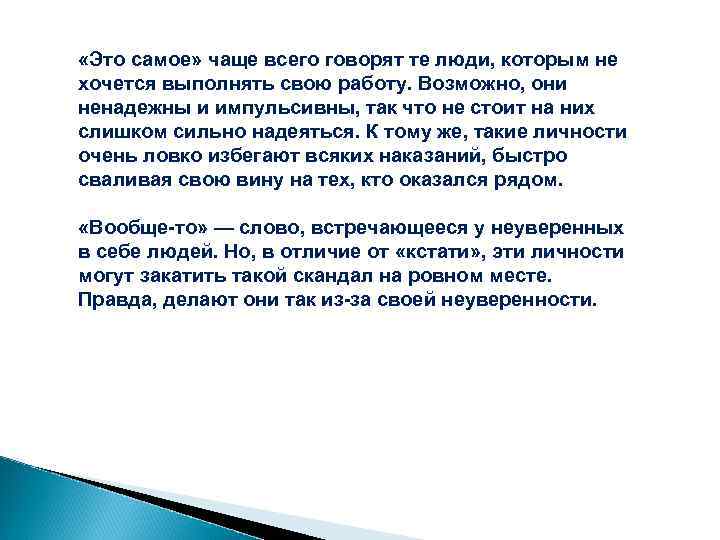 «Это самое» чаще всего говорят те люди, которым не хочется выполнять свою работу. Возможно, они ненадежны и импульсивны, так что не стоит на них слишком сильно надеяться. К тому же, такие личности очень ловко избегают всяких наказаний, быстро сваливая свою вину на тех, кто оказался рядом.

«Вообще-то» — слово, встречающееся у неуверенных в себе людей. Но, в отличие от «кстати», эти личности могут закатить такой скандал на ровном месте. Правда, делают они так из-за своей неуверенности.